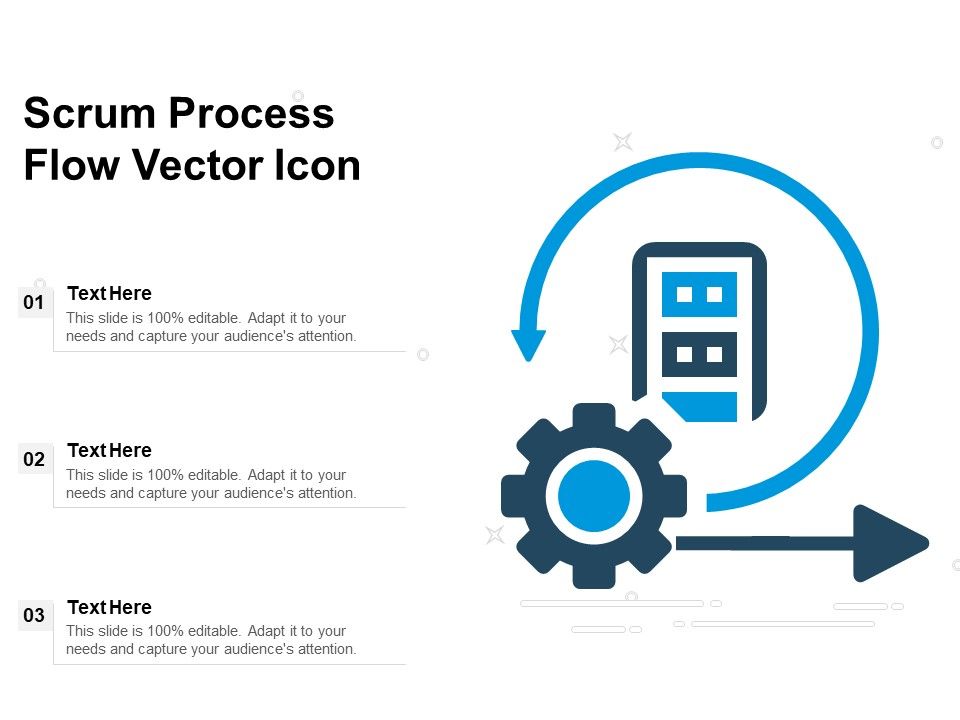 Scrum Process Flow Vector Icon

01
Text Here
This slide is 100% editable. Adapt it to your needs and capture your audience's attention.

02
Text Here
This slide is 100% editable. Adapt it to your needs and capture your audience's attention.

03
Text Here
This slide is 100% editable. Adapt it to your needs and capture your audience's attention.